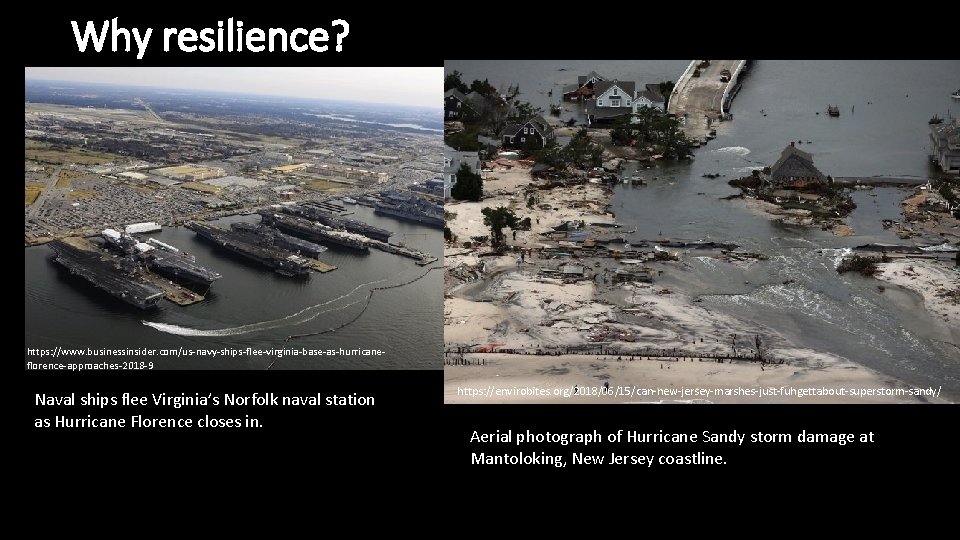 Why resilience?

https://www.businessinsider.com/us-navy-ships-flee-virginia-base-as-hurricane-florence-approaches-2018-9

Naval ships flee Virginia's Norfolk naval station as Hurricane Florence closes in.

https://envirobites.org/2018/06/15/can-new-jersey-marshes-just-fuhgettabout-superstorm-sandy/

Aerial photograph of Hurricane Sandy storm damage at Mantoloking, New Jersey coastline.